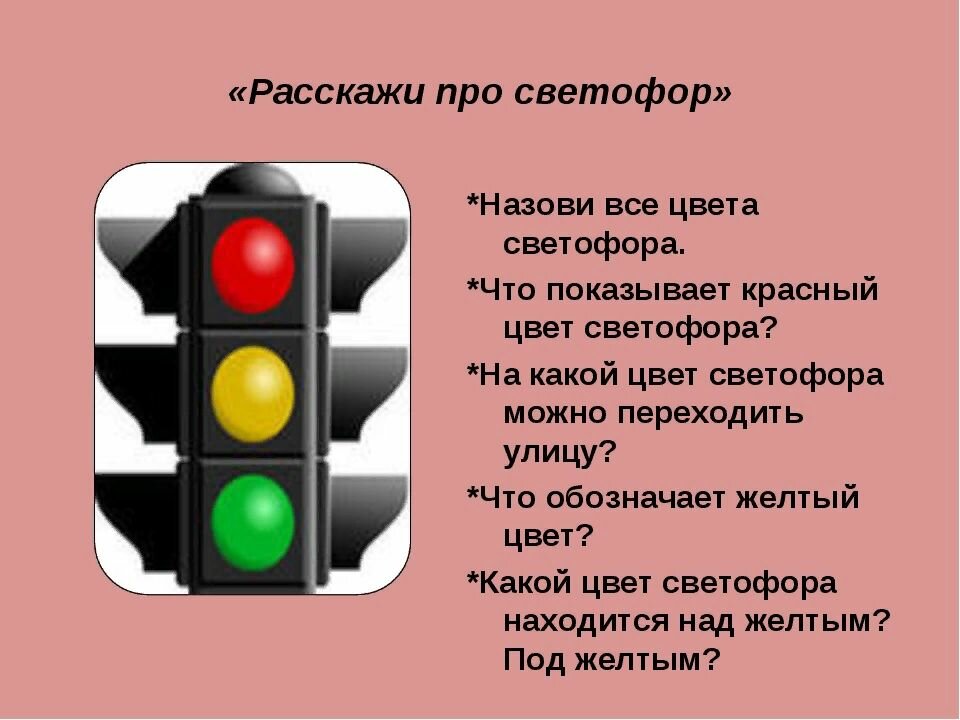 «Расскажи про светофор»

*Назови все цвета светофора.

*Что показывает красный цвет светофора?

*На какой цвет светофора можно переходить улицу?

*Что обозначает желтый цвет?

*Какой цвет светофора находится над желтым? Под желтым?